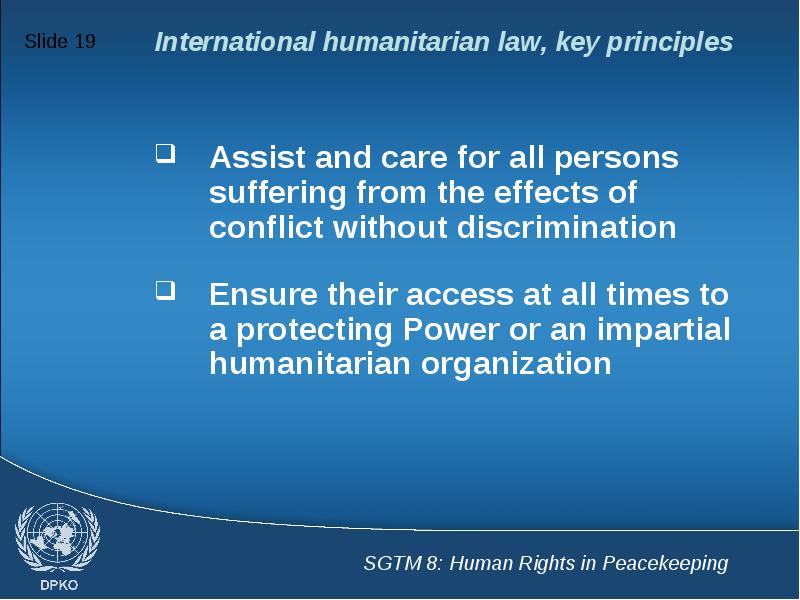 Slide 19

International humanitarian law, key principles

❑ Assist and care for all persons suffering from the effects of conflict without discrimination

❑ Ensure their access at all times to a protecting Power or an impartial humanitarian organization

DPKO

SGTM 8: Human Rights in Peacekeeping